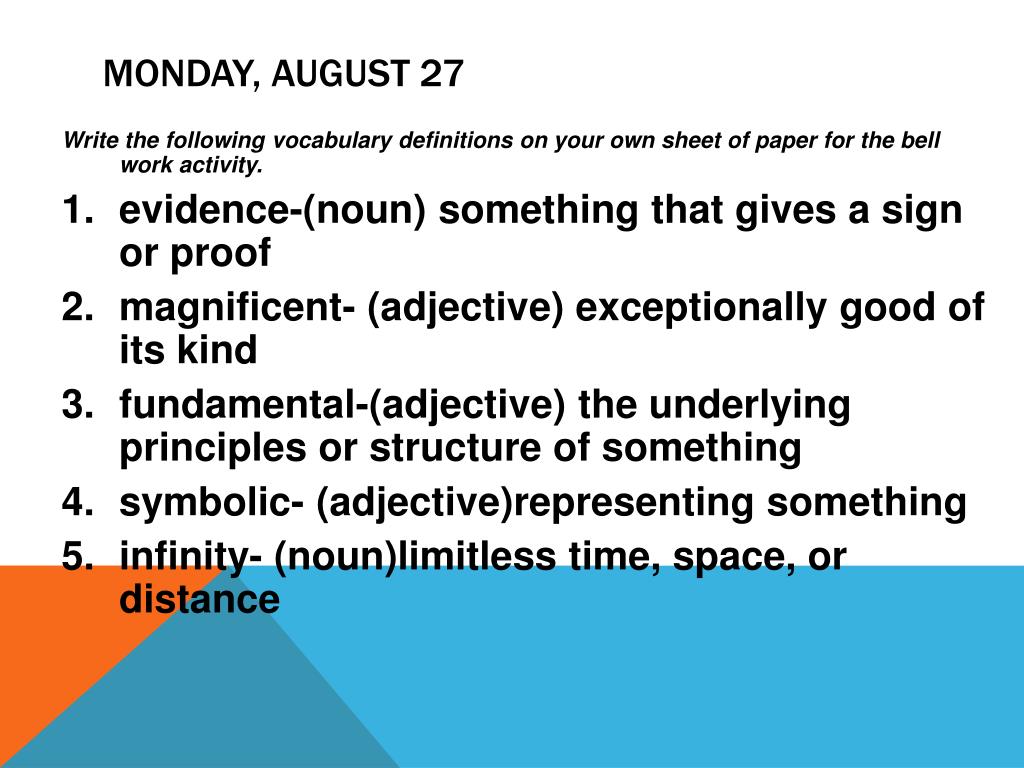 MONDAY, AUGUST 27

Write the following vocabulary definitions on your own sheet of paper for the bell work activity.

1. evidence-(noun) something that gives a sign or proof
2. magnificent- (adjective) exceptionally good of its kind
3. fundamental-(adjective) the underlying principles or structure of something
4. symbolic- (adjective)representing something
5. infinity- (noun)limitless time, space, or distance